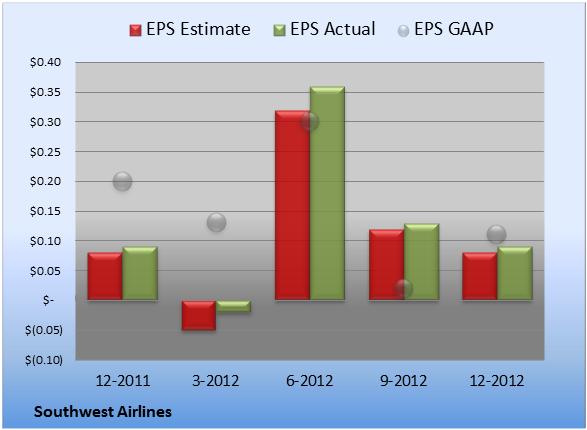 EPS Estimate EPS Actual EPS GAAP

$0.40
$0.35
$0.30
$0.25
$0.20
$0.15
$0.10
$0.05
$-
$(0.05)
$(0.10)

12-2011 3-2012 6-2012 9-2012 12-2012

Southwest Airlines